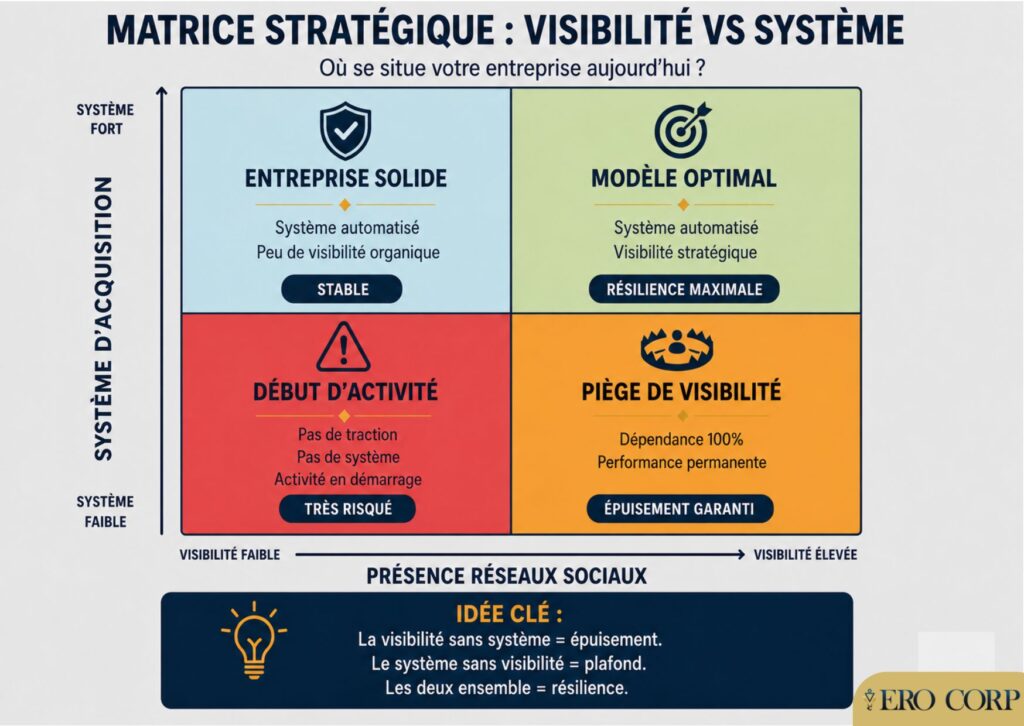 MATRICE STRATÉGIQUE : VISIBILITÉ VS SYSTÈME

Où se situe votre entreprise aujourd'hui ?

SYSTÈME FORT

SYSTÈME D'ACQUISITION

SYSTÈME FAIBLE

ENTREPRISE SOLIDE

Système automatisé
Peu de visibilité organique

STABLE

MODÈLE OPTIMAL

Système automatisé
Visibilité stratégique

RÉSILIENCE MAXIMALE

DÉBUT D'ACTIVITÉ

Pas de traction
Pas de système
Activité en démarrage

TRÈS RISQUÉ

PIÈGE DE VISIBILITÉ

Dépendance 100%
Performance permanente

ÉPUISEMENT GARANTI

VISIBILITÉ FAIBLE

VISIBILITÉ ÉLEVÉE

PRÉSENCE RÉSEAUX SOCIAUX

IDÉE CLÉ :
La visibilité sans système = épuisement.
Le système sans visibilité = plafond.
Les deux ensemble = résilience.

ERO CORP